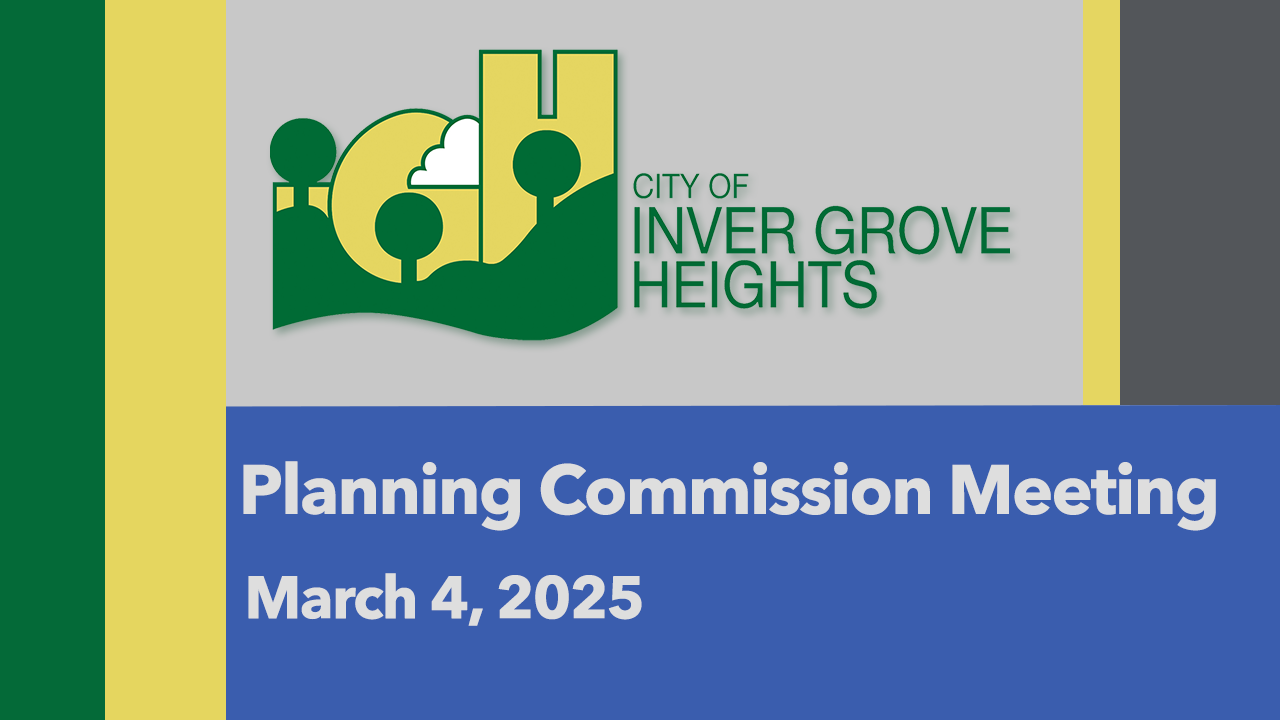 CITY OF
INVER GROVE
HEIGHTS

Planning Commission Meeting

March 4, 2025